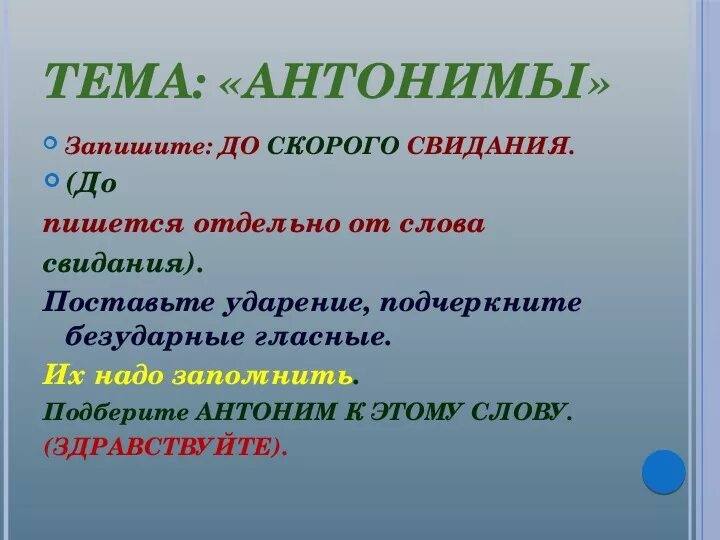 ТЕМА: «АНТОНИМЫ»

Запишите: ДО СКОРОГО СВИДАНИЯ.

(До

пишется отдельно от слова

свидания).

Поставьте ударение, подчеркните безударные гласные.

Их надо запомнить.

Подберите АНТОНИМ К ЭТОМУ СЛОВУ.

(ЗДРАВСТВУЙТЕ).